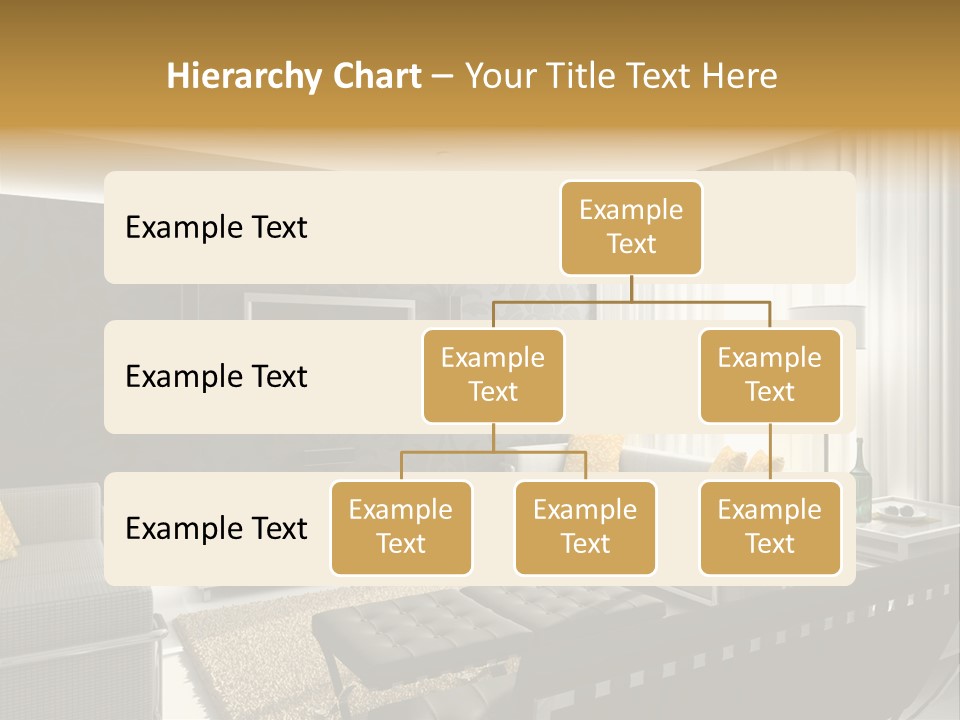 Hierarchy Chart – Your Title Text Here

Example Text

Example Text

Example Text

Example Text

Example Text

Example Text

Example Text

Example Text

Example Text